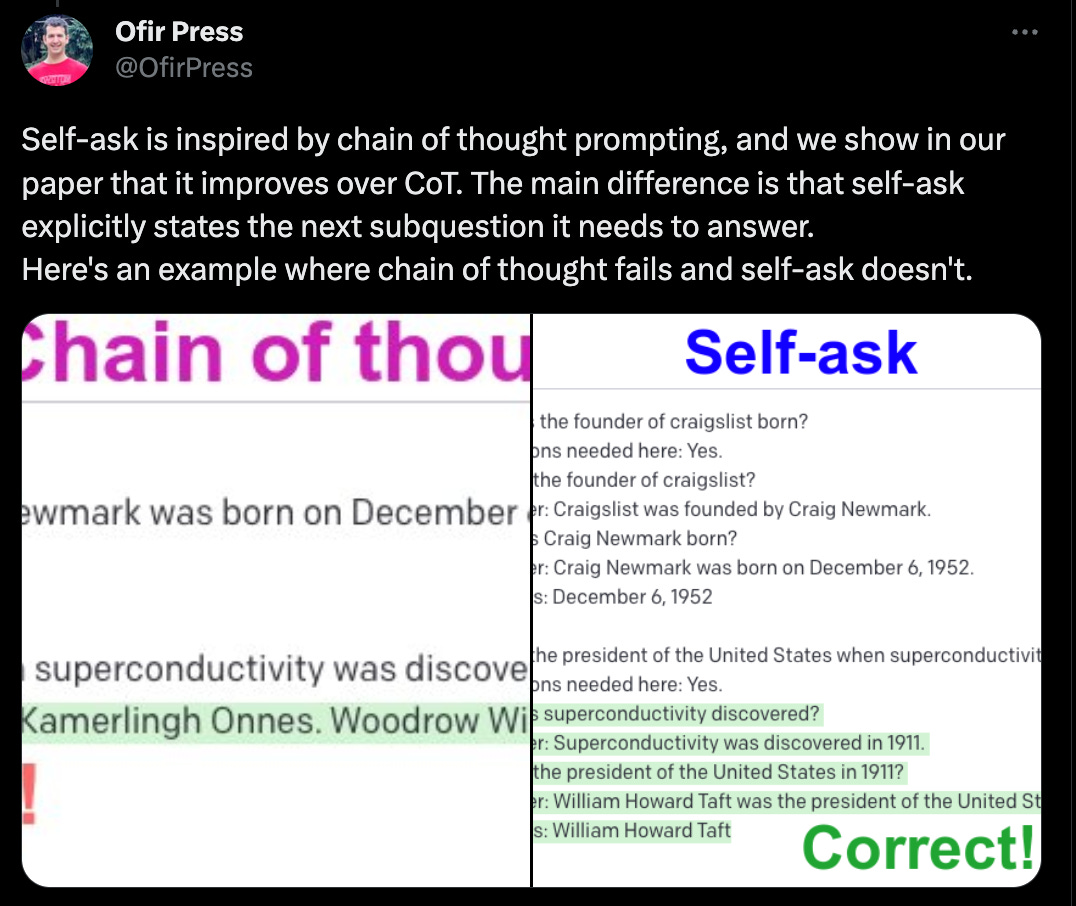 Ofir Press
@OfirPress

Self-ask is inspired by chain of thought prompting, and we show in our paper that it improves over CoT. The main difference is that self-ask explicitly states the next subquestion it needs to answer.
Here's an example where chain of thought fails and self-ask doesn't.

Chain of thou

ewmark was born on December

superconductivity was discove
Kamerlingh Onnes. Woodrow Wi
!

Self-ask

the founder of craigslist born?
ons needed here: Yes.
the founder of craigslist?
r: Craigslist was founded by Craig Newmark.
s Craig Newmark born?
r: Craig Newmark was born on December 6, 1952.
s: December 6, 1952

the president of the United States when superconductivit
ons needed here: Yes.
s superconductivity discovered?
r: Superconductivity was discovered in 1911.
the president of the United States in 1911?
r: William Howard Taft was the president of the United St
s: William Howard Taft

Correct!